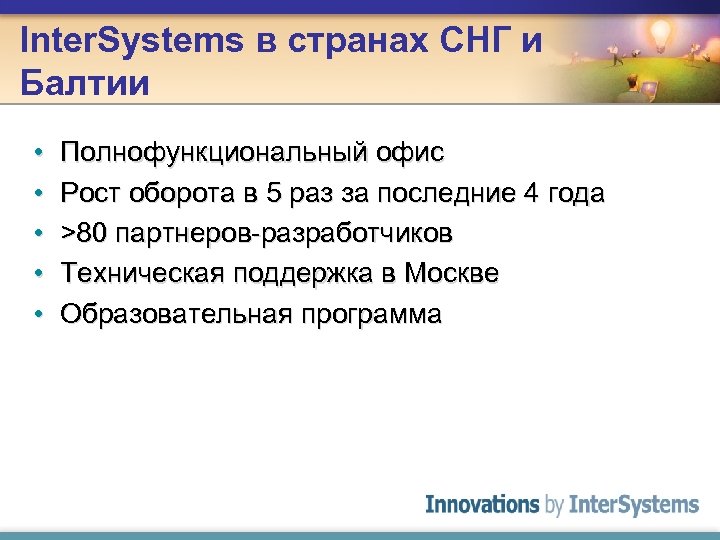 InterSystems в странах СНГ и Балтии

• Полнофункциональный офис
• Рост оборота в 5 раз за последние 4 года
• >80 партнеров-разработчиков
• Техническая поддержка в Москве
• Образовательная программа

Innovations by InterSystems